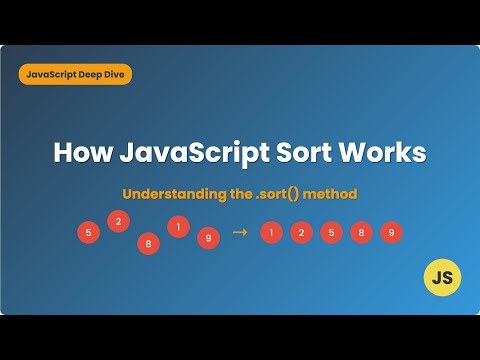 JavaScript Deep Dive

How JavaScript Sort Works

Understanding the .sort() method

5 2 8 1 9 → 1 2 5 8 9

JS